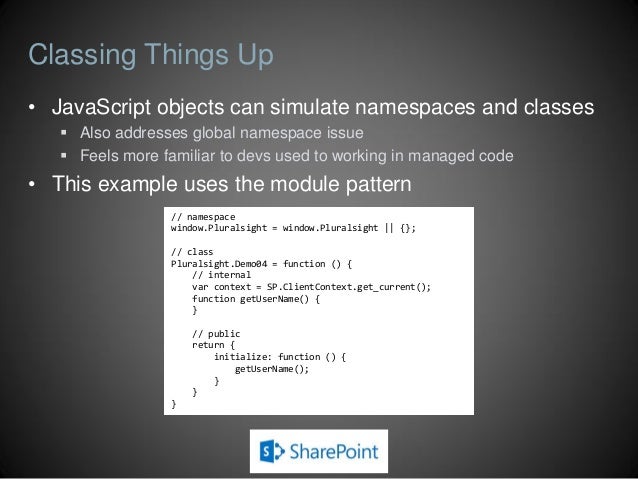 Classing Things Up

• JavaScript objects can simulate namespaces and classes
▪ Also addresses global namespace issue
▪ Feels more familiar to devs used to working in managed code
• This example uses the module pattern

// namespace
window.Pluralsight = window.Pluralsight || {};

// class
Pluralsight.Demo04 = function () {
    // internal
    var context = SP.ClientContext.get_current();
    function getUserName() {
    }

    // public
    return {
        initialize: function () {
            getUserName();
        }
    }
}

S SharePoint